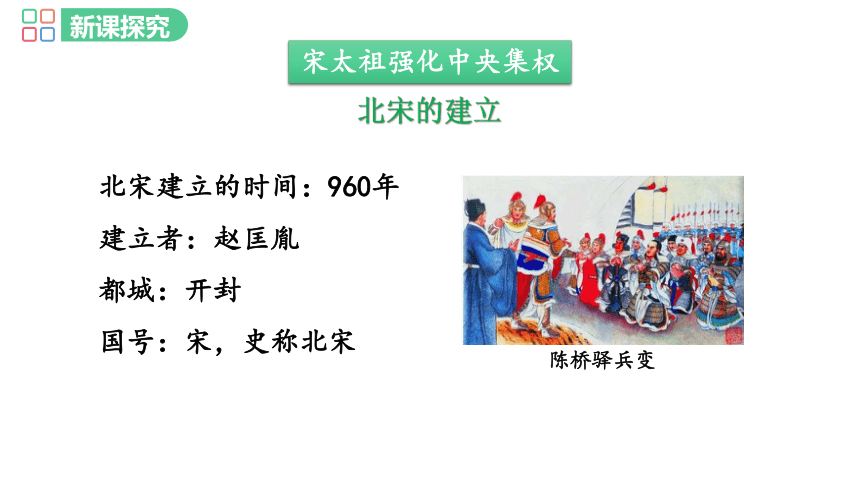 新课探究

宋太祖强化中央集权

北宋的建立

北宋建立的时间：960年

建立者：赵匡胤

都城：开封

国号：宋，史称北宋

陈桥驿兵变